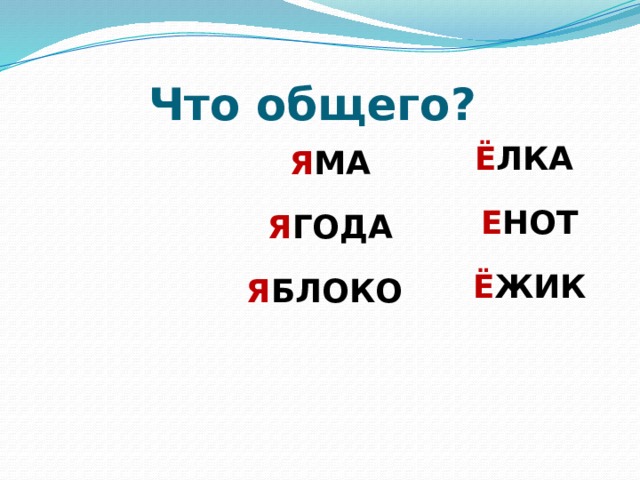 Что общего?

ЯМА

ЯГОДА

ЯБЛОКО

ЁЛКА

ЕНОТ

ЁЖИК